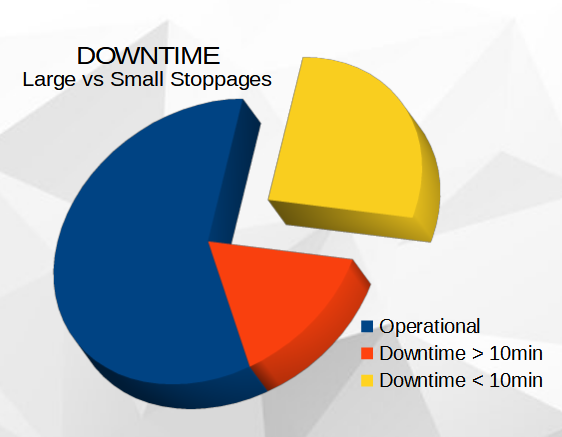 DOWNTIME
Large vs Small Stoppages

Operational
Downtime > 10min
Downtime < 10min